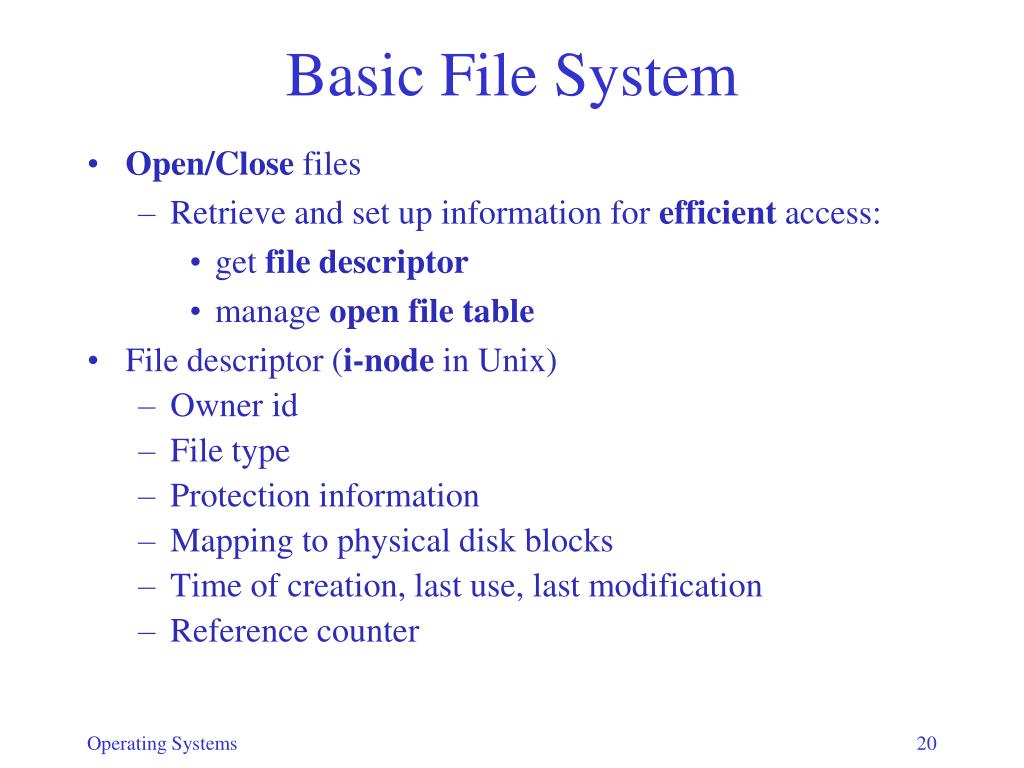 Basic File System

• Open/Close files
  – Retrieve and set up information for efficient access:
    • get file descriptor
    • manage open file table
• File descriptor (i-node in Unix)
  – Owner id
  – File type
  – Protection information
  – Mapping to physical disk blocks
  – Time of creation, last use, last modification
  – Reference counter

Operating Systems

20